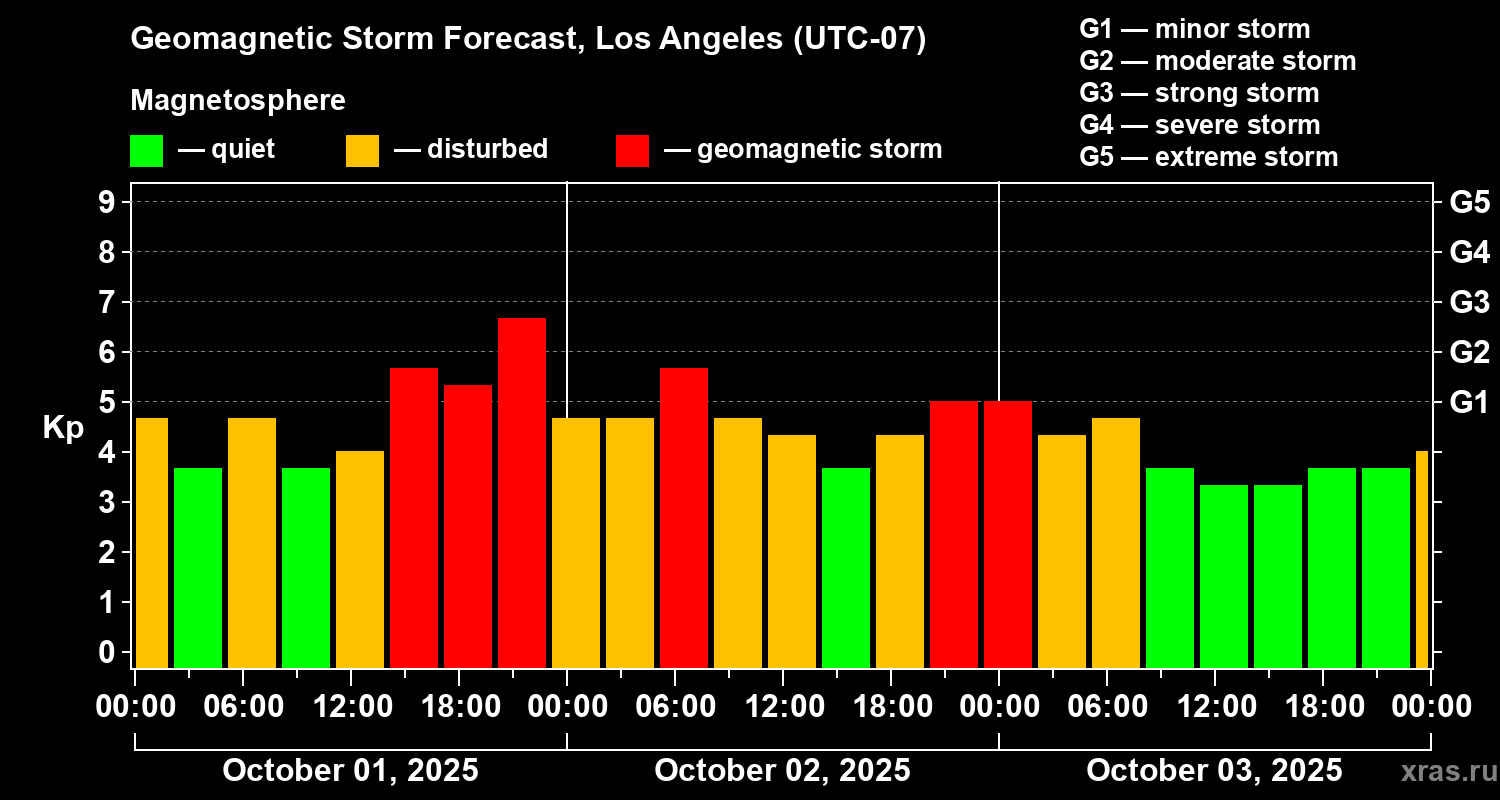 Geomagnetic Storm Forecast, Los Angeles (UTC-07)

Magnetosphere

— quiet — disturbed — geomagnetic storm

G1 — minor storm
G2 — moderate storm
G3 — strong storm
G4 — severe storm
G5 — extreme storm

Kp

9
8
7
6
5
4
3
2
1
0

G5
G4
G3
G2
G1

00:00 06:00 12:00 18:00 00:00 06:00 12:00 18:00 00:00 06:00 12:00 18:00 00:00

October 01, 2025 October 02, 2025 October 03, 2025

xras.ru